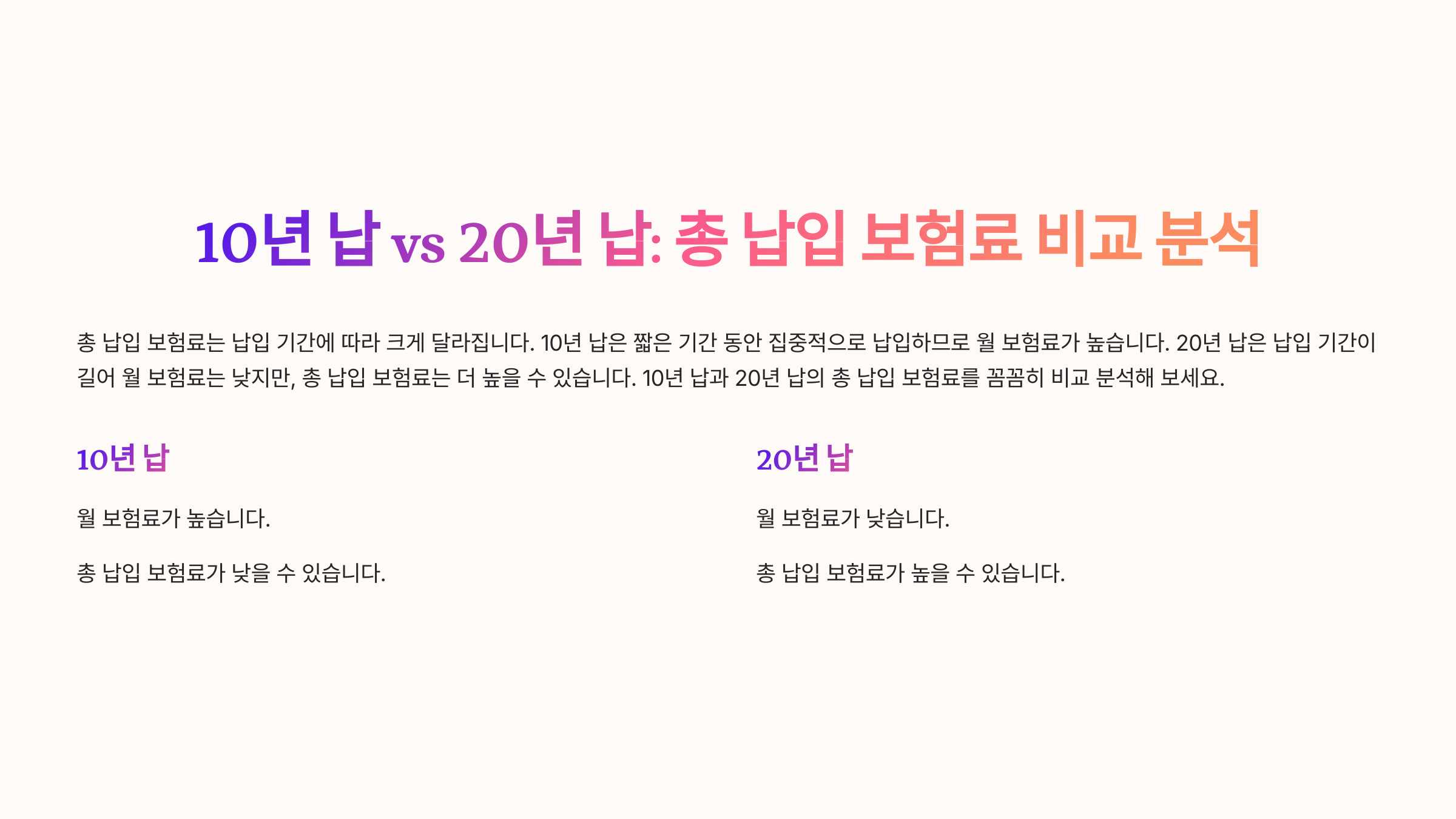 10년 납 vs 20년 납: 총 납입 보험료 비교 분석

총 납입 보험료는 납입 기간에 따라 크게 달라집니다. 10년 납은 짧은 기간 동안 집중적으로 납입하므로 월 보험료가 높습니다. 20년 납은 납입 기간이 길어 월 보험료는 낮지만, 총 납입 보험료는 더 높을 수 있습니다. 10년 납과 20년 납의 총 납입 보험료를 꼼꼼히 비교 분석해 보세요.

10년 납

월 보험료가 높습니다.

총 납입 보험료가 낮을 수 있습니다.

20년 납

월 보험료가 낮습니다.

총 납입 보험료가 높을 수 있습니다.